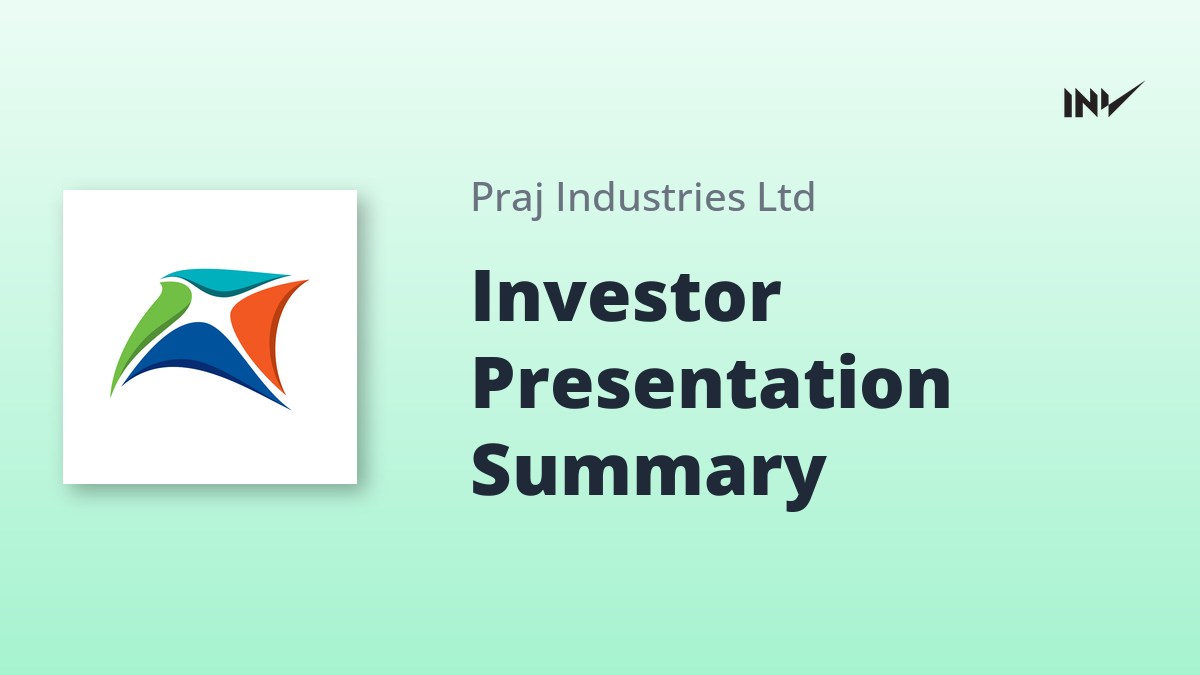 INV

Praj Industries Ltd

Investor Presentation Summary